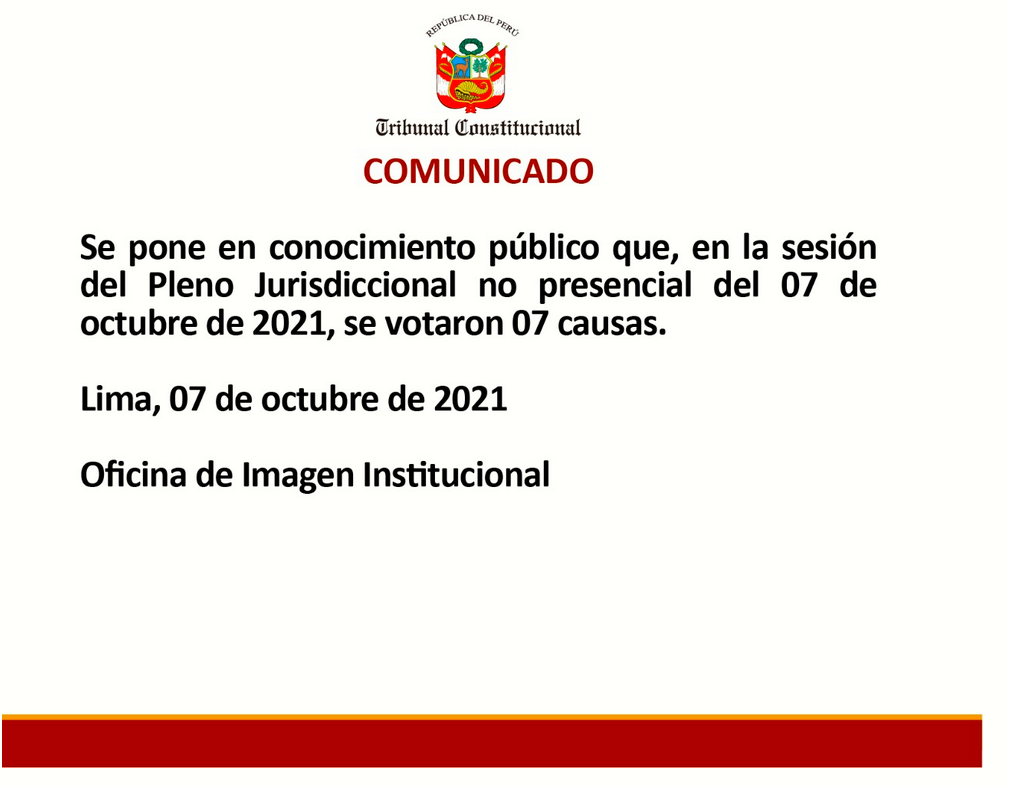 REPÚBLICA DEL PERÚ

Tribunal Constitucional

COMUNICADO

Se pone en conocimiento público que, en la sesión del Pleno Jurisdiccional no presencial del 07 de octubre de 2021, se votaron 07 causas.

Lima, 07 de octubre de 2021

Oficina de Imagen Institucional